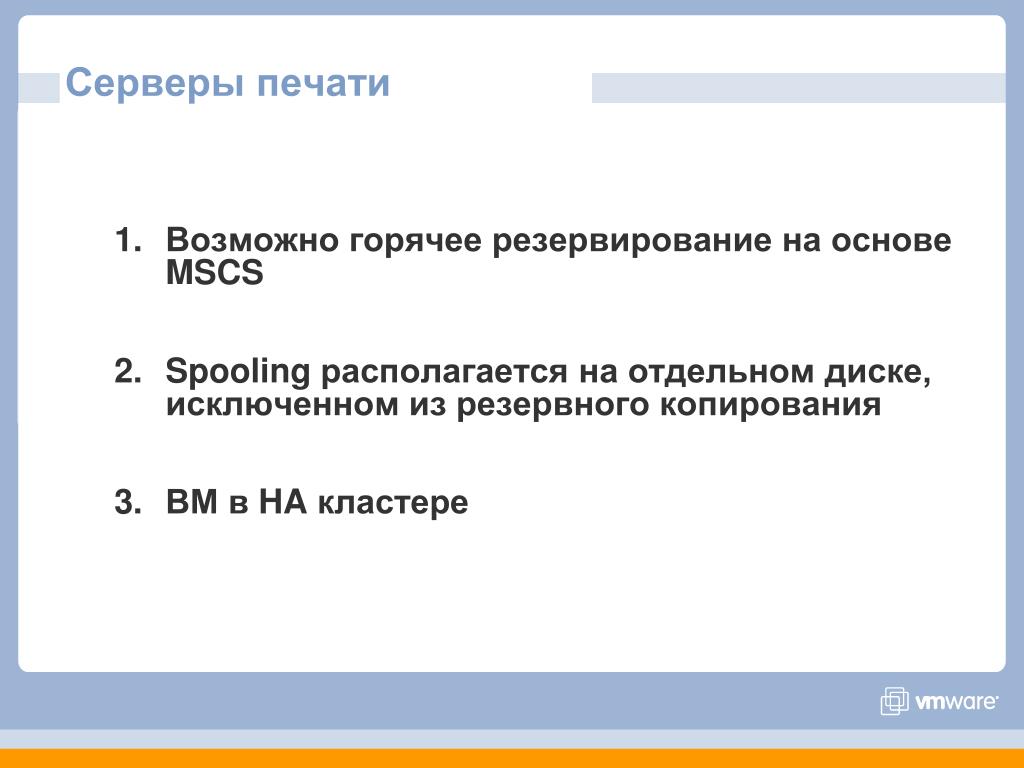 Серверы печати

1. Возможно горячее резервирование на основе MSCS

2. Spooling располагается на отдельном диске, исключенном из резервного копирования

3. ВМ в НА кластере

vmware